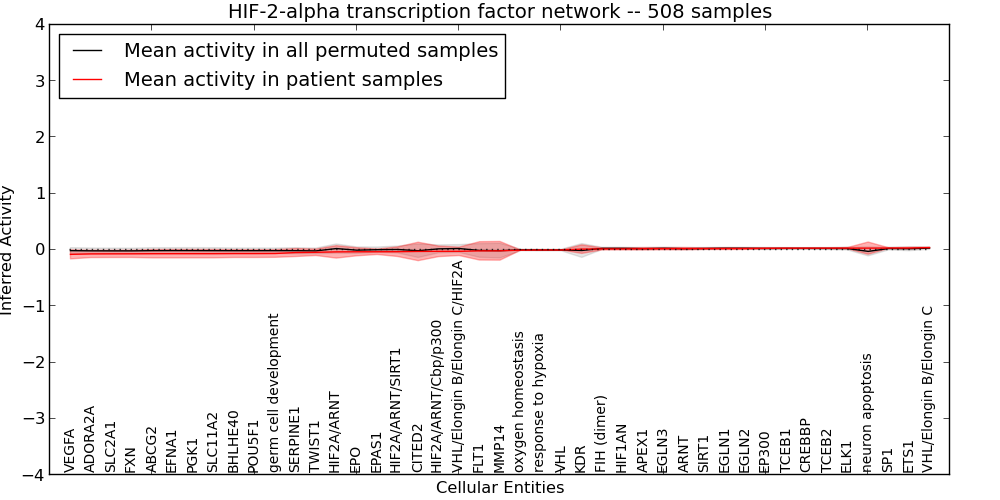 HIF-2-alpha transcription factor network -- 508 samples

Mean activity in all permuted samples
Mean activity in patient samples

Inferred Activity

4
3
2
1
0
−1
−2
−3
−4

VEGFA
ADORA2A
SLC2A1
FXN
ABCG2
EFNA1
PGK1
SLC11A2
BHLHE40
POU5F1
germ cell development
SERPINE1
TWIST1
HIF2A/ARNT
EPO
EPAS1
HIF2A/ARNT/SIRT1
CITED2
HIF2A/ARNT/Cbp/p300
VHL/Elongin B/Elongin C/HIF2A
FLT1
MMP14
oxygen homeostasis
response to hypoxia
VHL
KDR
FIH (dimer)
HIF1AN
APEX1
EGLN3
ARNT
SIRT1
EGLN1
EGLN2
EP300
TCEB1
CREBBP
TCEB2
ELK1
neuron apoptosis
SP1
ETS1
VHL/Elongin B/Elongin C

Cellular Entities